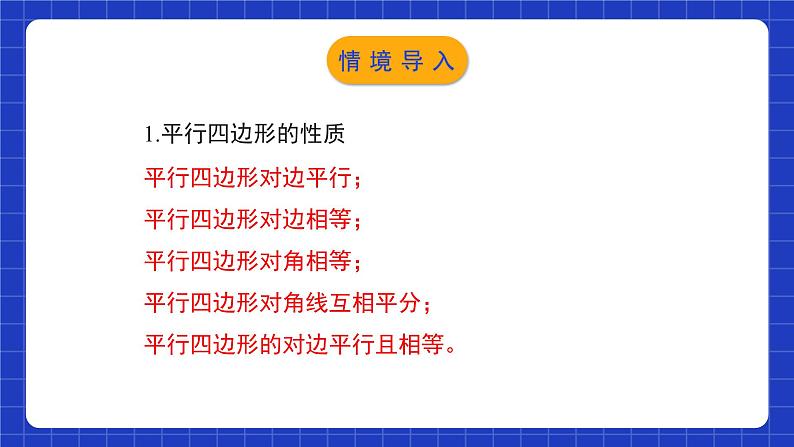 情境导入

1.平行四边形的性质

平行四边形对边平行；

平行四边形对边相等；

平行四边形对角相等；

平行四边形对角线互相平分；

平行四边形的对边平行且相等。